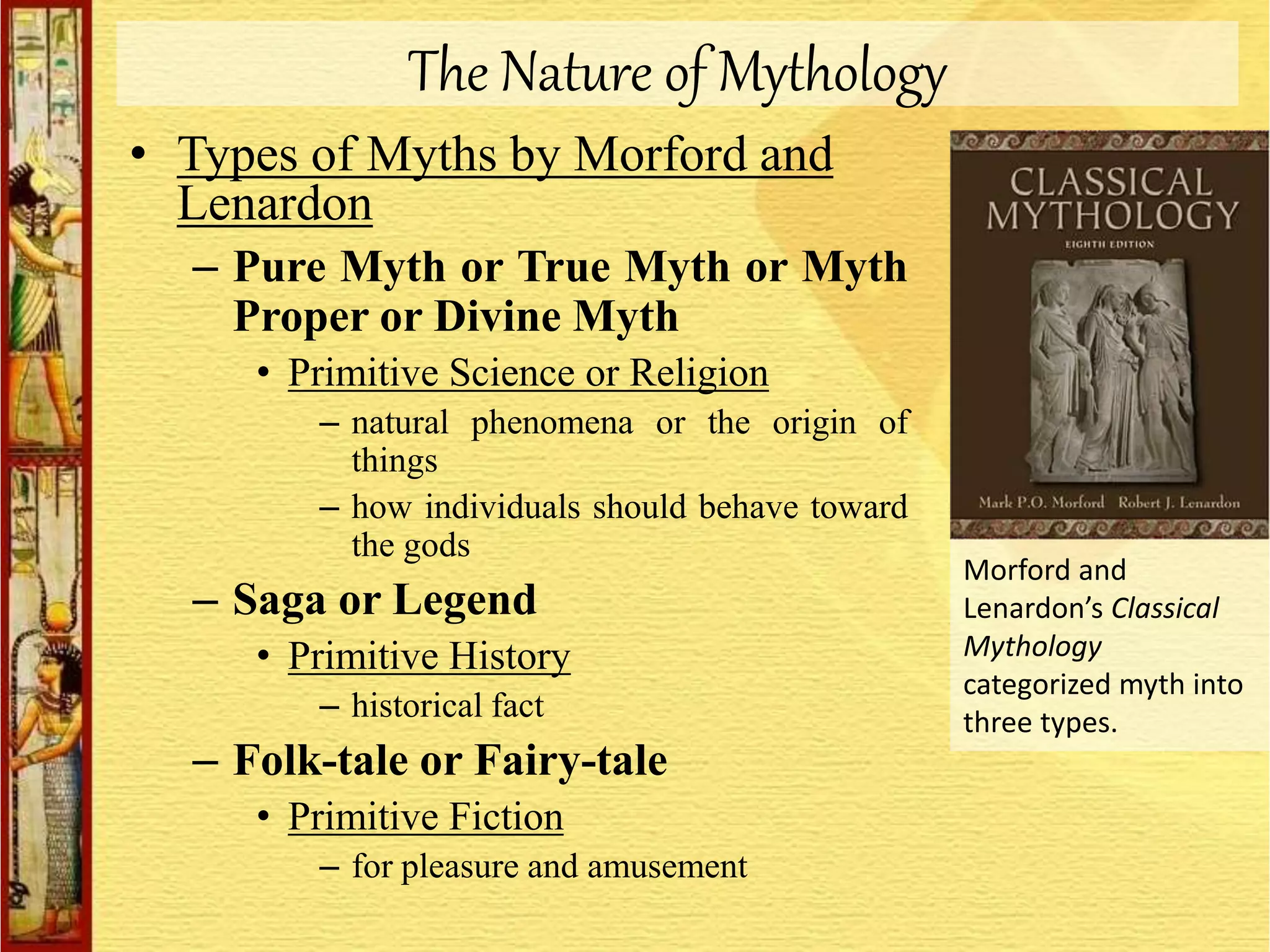 The Nature of Mythology

• Types of Myths by Morford and Lenardon

– Pure Myth or True Myth or Myth Proper or Divine Myth

• Primitive Science or Religion

– natural phenomena or the origin of things

– how individuals should behave toward the gods

– Saga or Legend

• Primitive History

– historical fact

– Folk-tale or Fairy-tale

• Primitive Fiction

– for pleasure and amusement

CLASSICAL MYTHOLOGY
EIGHTH EDITION
Mark P.O. Morford Robert J. Lenardon

Morford and Lenardon's Classical Mythology categorized myth into three types.